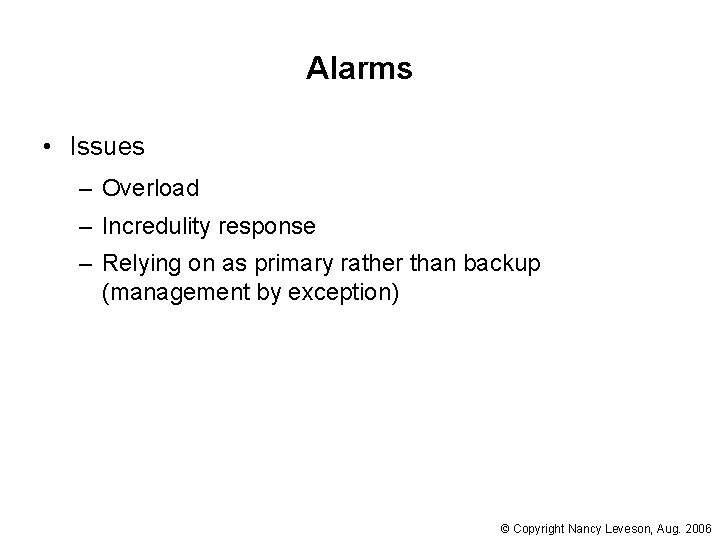 Alarms

• Issues
  – Overload
  – Incredulity response
  – Relying on as primary rather than backup (management by exception)

© Copyright Nancy Leveson, Aug. 2006